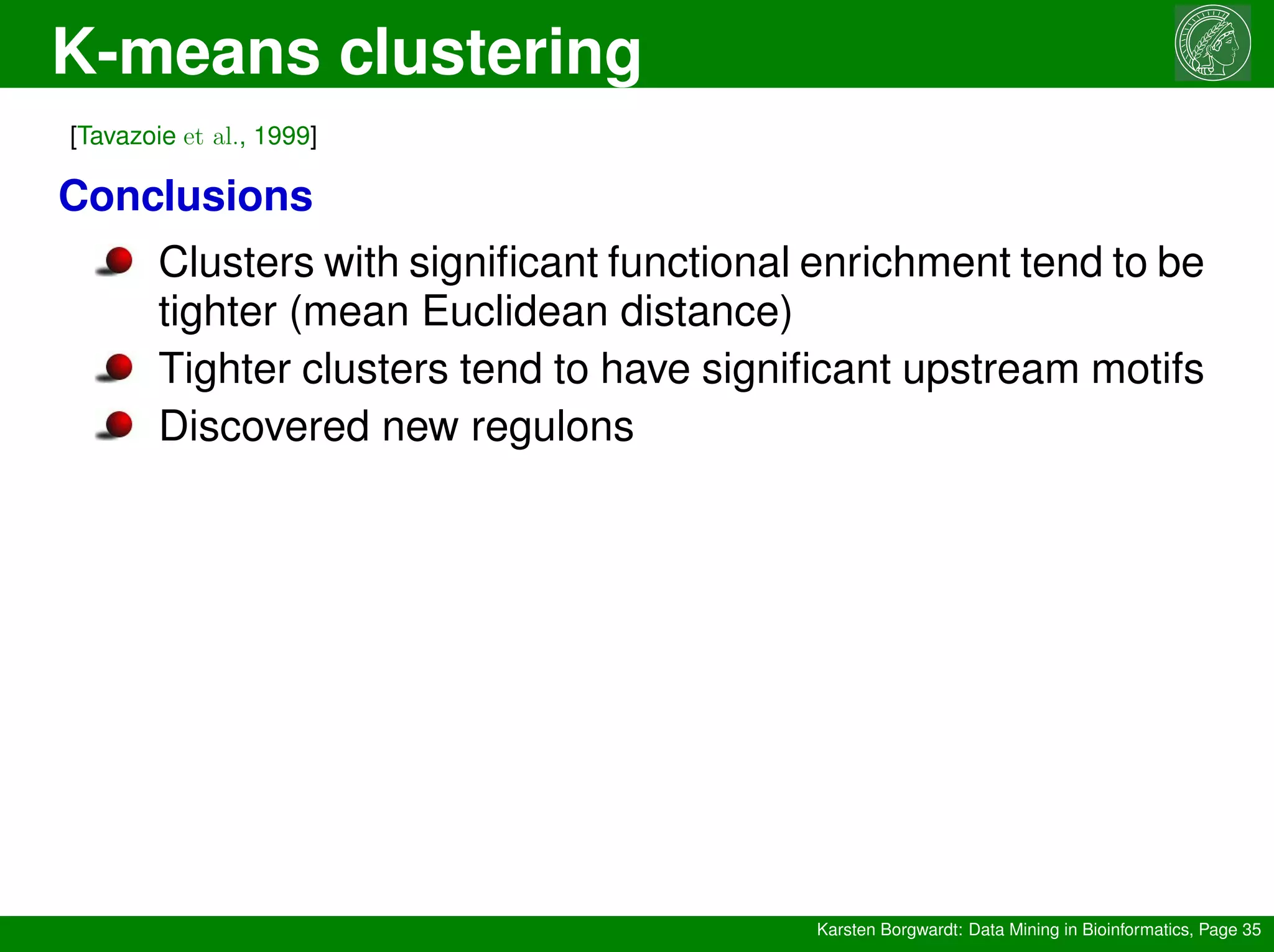 K-means clustering

[Tavazoie et al., 1999]

Conclusions

Clusters with significant functional enrichment tend to be tighter (mean Euclidean distance)

Tighter clusters tend to have significant upstream motifs

Discovered new regulons

Karsten Borgwardt: Data Mining in Bioinformatics, Page 35